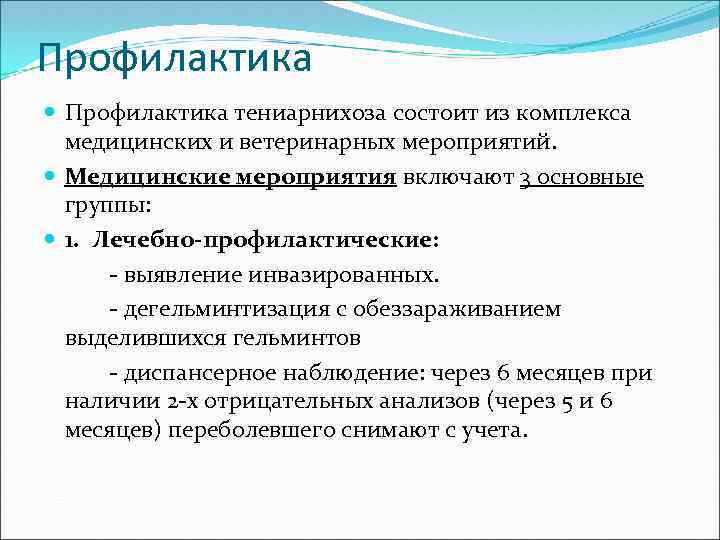 Профилактика

Профилактика тениарнихоза состоит из комплекса медицинских и ветеринарных мероприятий.

Медицинские мероприятия включают 3 основные группы:

1. Лечебно-профилактические:

- выявление инвазированных.

- дегельминтизация с обеззараживанием выделившихся гельминтов

- диспансерное наблюдение: через 6 месяцев при наличии 2-х отрицательных анализов (через 5 и 6 месяцев) переболевшего снимают с учета.